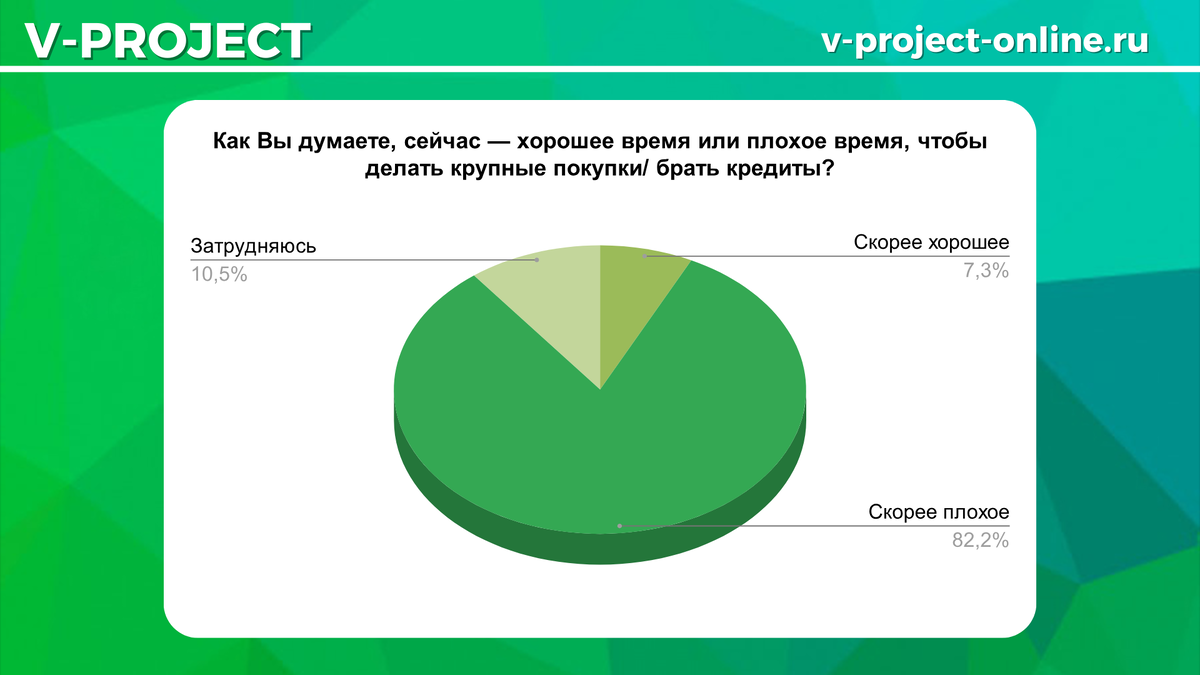 V-PROJECT

v-project-online.ru

Как Вы думаете, сейчас — хорошее время или плохое время, чтобы делать крупные покупки/ брать кредиты?

Затрудняюсь
10,5%

Скорее хорошее
7,3%

Скорее плохое
82,2%